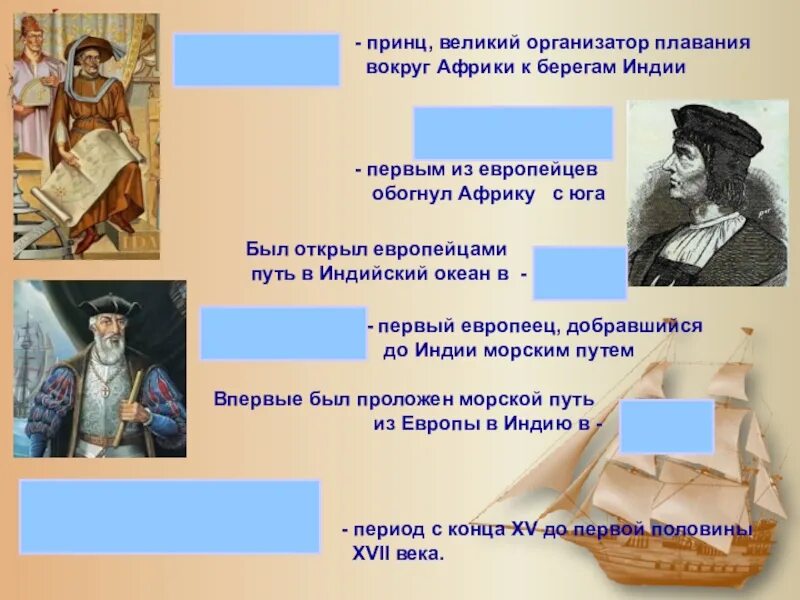 - принц, великий организатор плавания вокруг Африки к берегам Индии

- первым из европейцев обогнул Африку с юга

Был открыл европейцами путь в Индийский океан в -

- первый европеец, добравшийся до Индии морским путем

Впервые был проложен морской путь из Европы в Индию в -

- период с конца XV до первой половины XVII века.